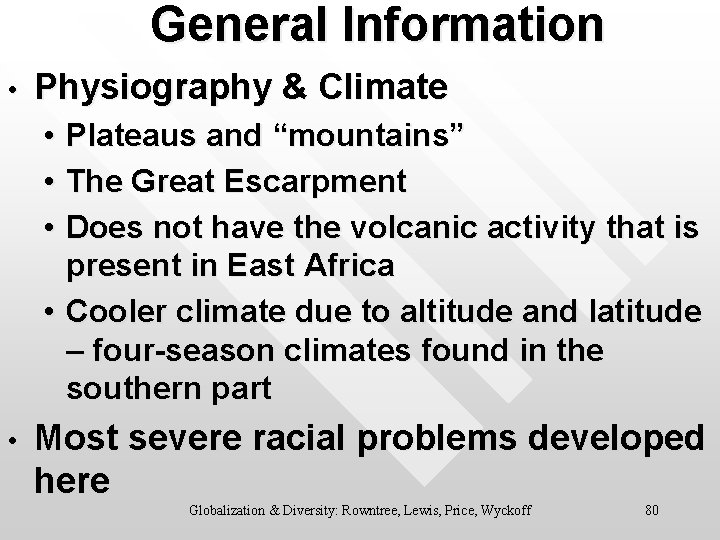 General Information

• Physiography & Climate
  • Plateaus and “mountains”
  • The Great Escarpment
  • Does not have the volcanic activity that is present in East Africa
  • Cooler climate due to altitude and latitude – four-season climates found in the southern part
• Most severe racial problems developed here

Globalization & Diversity: Rowntree, Lewis, Price, Wyckoff 80